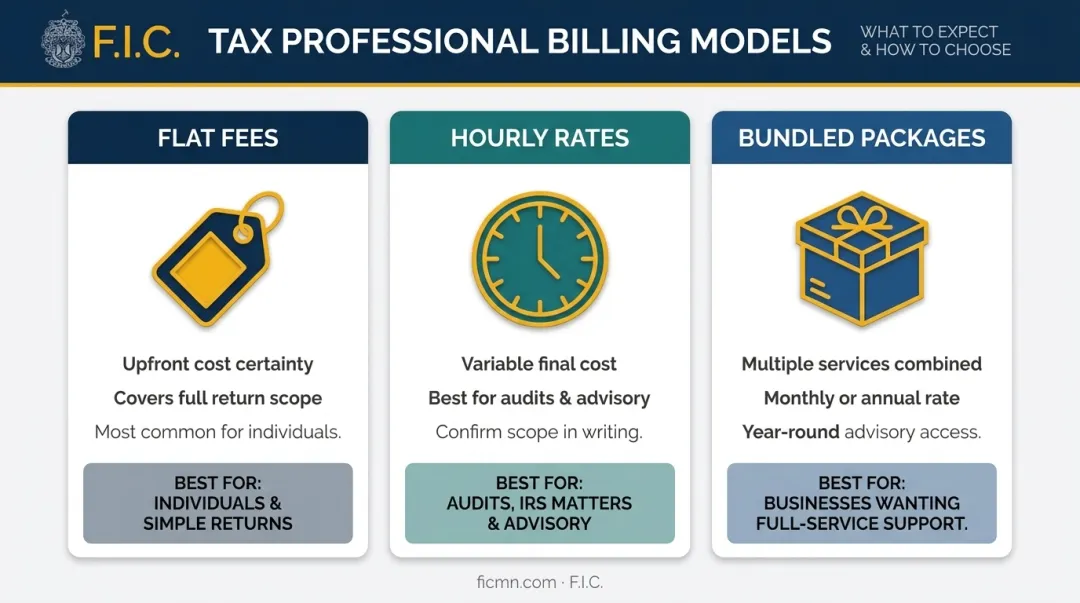 F.I.C. TAX PROFESSIONAL BILLING MODELS

WHAT TO EXPECT & HOW TO CHOOSE

FLAT FEES

Upfront cost certainty

Covers full return scope

Most common for individuals.

BEST FOR: INDIVIDUALS & SIMPLE RETURNS

HOURLY RATES

Variable final cost

Best for audits & advisory

Confirm scope in writing.

BEST FOR: AUDITS, IRS MATTERS & ADVISORY

BUNDLED PACKAGES

Multiple services combined

Monthly or annual rate

Year-round advisory access.

BEST FOR: BUSINESSES WANTING FULL-SERVICE SUPPORT.

ficmn.com · F.I.C.